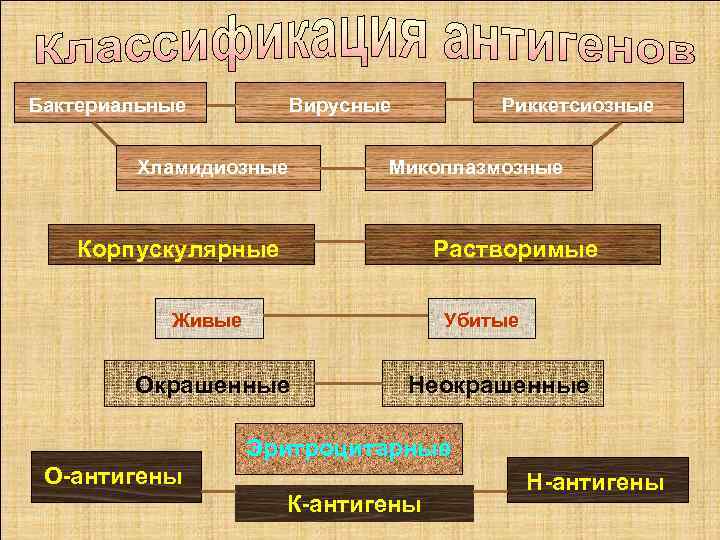 Классификация антигенов

Бактериальные

Вирусные

Риккетсиозные

Хламидиозные

Микоплазмозные

Корпускулярные

Растворимые

Живые

Убитые

Окрашенные

Неокрашенные

Эритроцитарные

О-антигены

К-антигены

Н-антигены